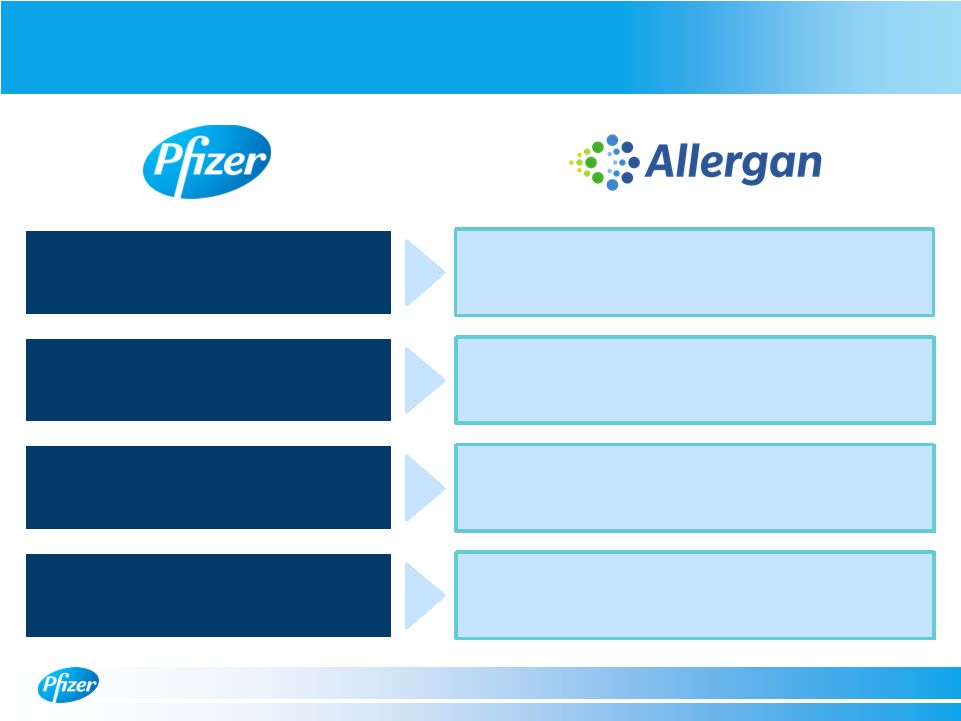 Pfizer

Allergan

Pfizer